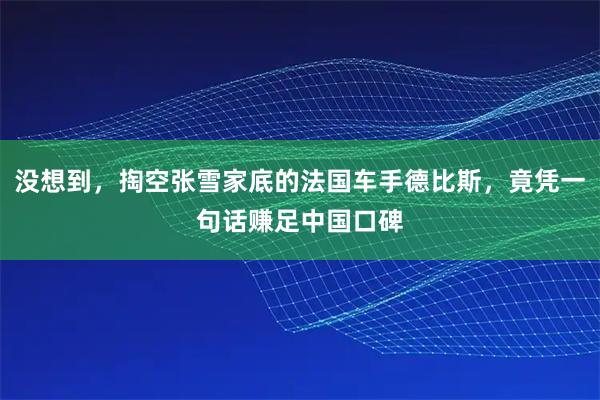 没想到，掏空张雪家底的法国车手德比斯，竟凭一句话赚足中国口碑